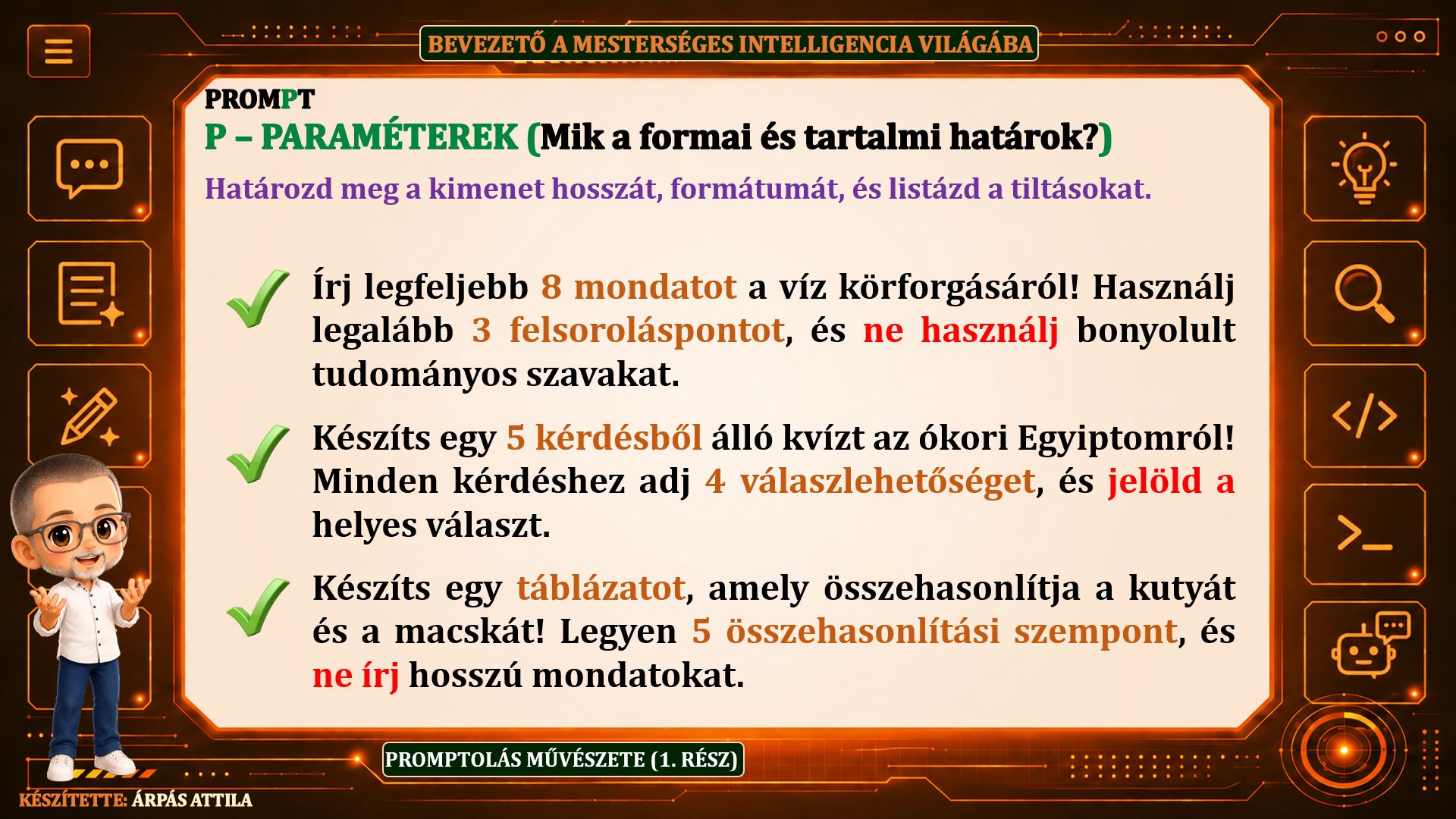 BEVEZETŐ A MESTERSÉGES INTELLIGENCIA VILÁGÁBA

PROMPT

P – PARAMÉTEREK (Mik a formai és tartalmi határok?)

Határozd meg a kimenet hosszát, formátumát, és listázd a tiltásokat.

Írj legfeljebb 8 mondatot a víz körforgásáról! Használj legalább 3 felsoroláspontot, és ne használj bonyolult tudományos szavakat.

Készíts egy 5 kérdésből álló kvízt az ókori Egyiptomról! Minden kérdéshez adj 4 válaszlehetőséget, és jelöld a helyes választ.

Készíts egy táblázatot, amely összehasonlítja a kutyát és a macskát! Legyen 5 összehasonlítási szempont, és ne írj hosszú mondatokat.

PROMPTOLÁS MŰVÉSZETE (1. RÉSZ)

KÉSZÍTETTE: ÁRPÁS ATTILA